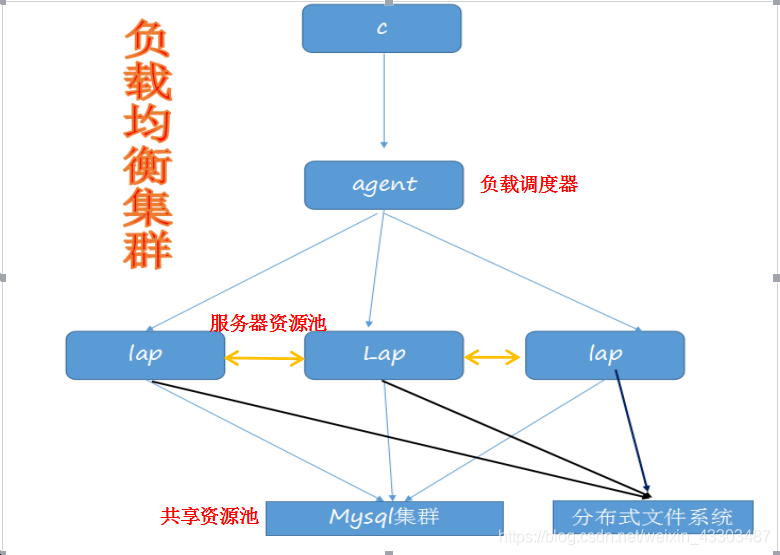 负载均衡集群

c

agent

负载调度器

服务器资源池

lap

Lap

lap

共享资源池

Mysql集群

分布式文件系统

https://blog.csdn.net/weixin_43303487